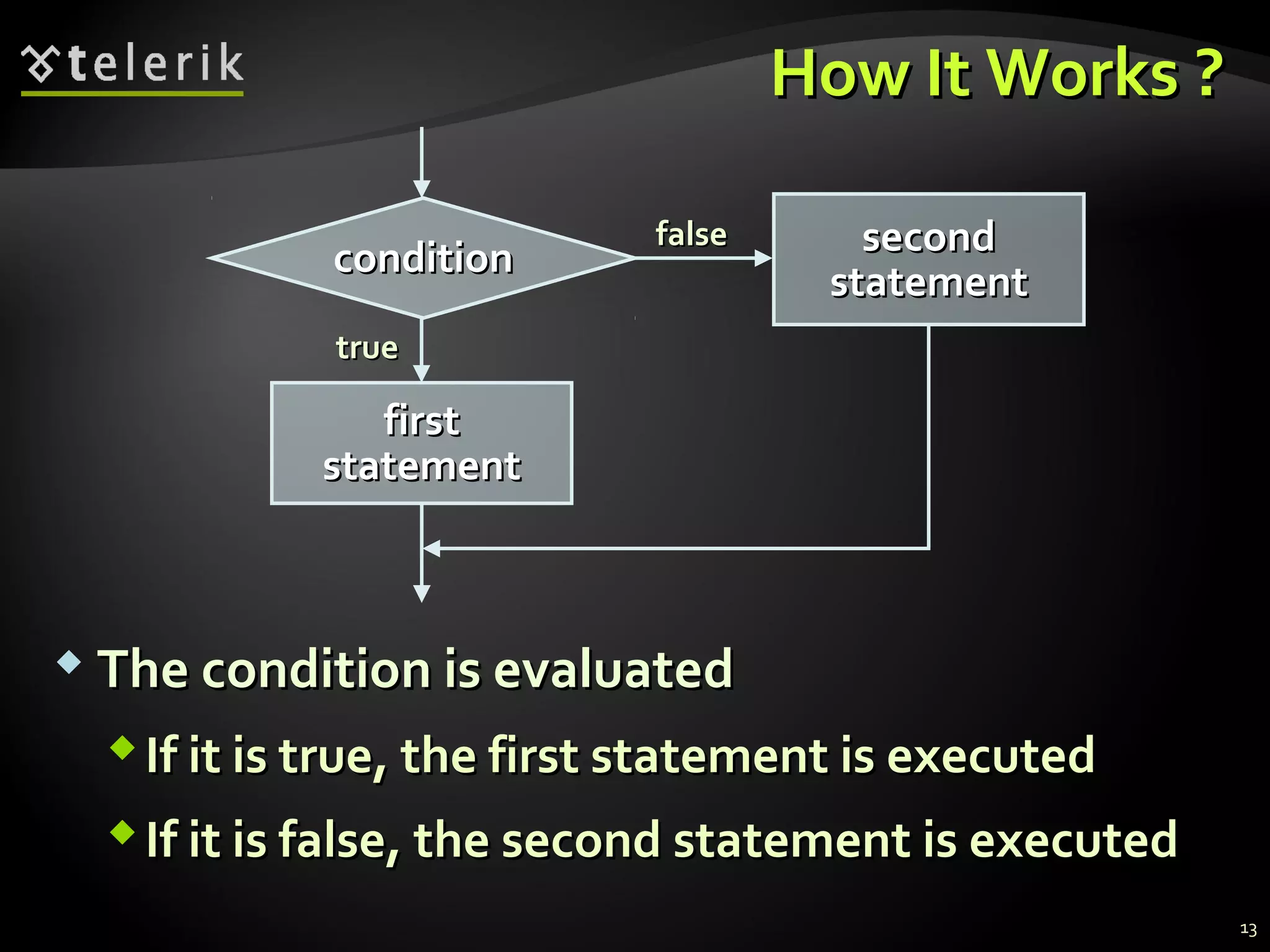 telerik

How It Works ?

condition

false

second statement

true

first statement

The condition is evaluated

If it is true, the first statement is executed

If it is false, the second statement is executed

13